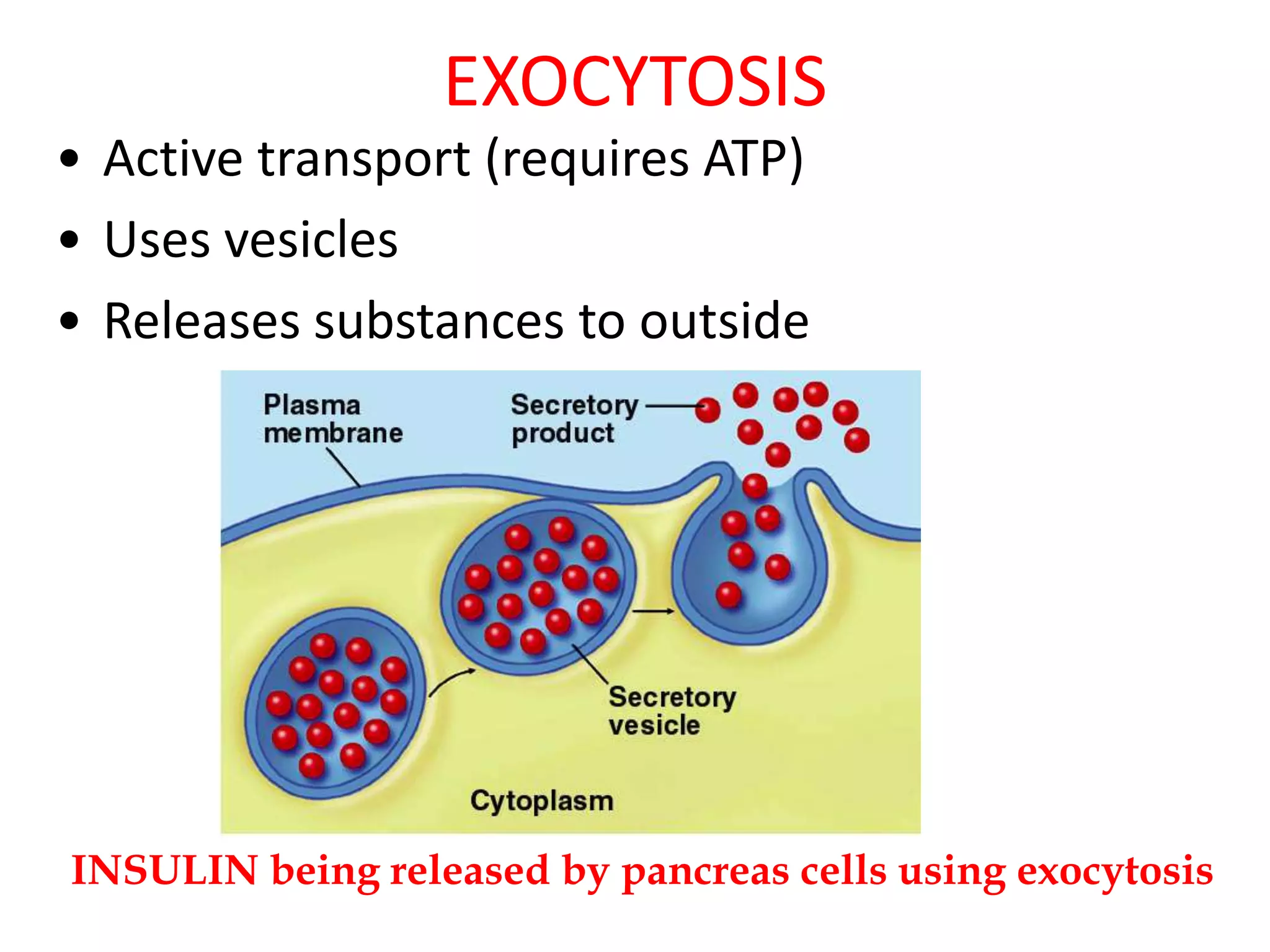 EXOCYTOSIS

• Active transport (requires ATP)
• Uses vesicles
• Releases substances to outside

Plasma membrane

Secretory product

Secretory vesicle

Cytoplasm

INSULIN being released by pancreas cells using exocytosis